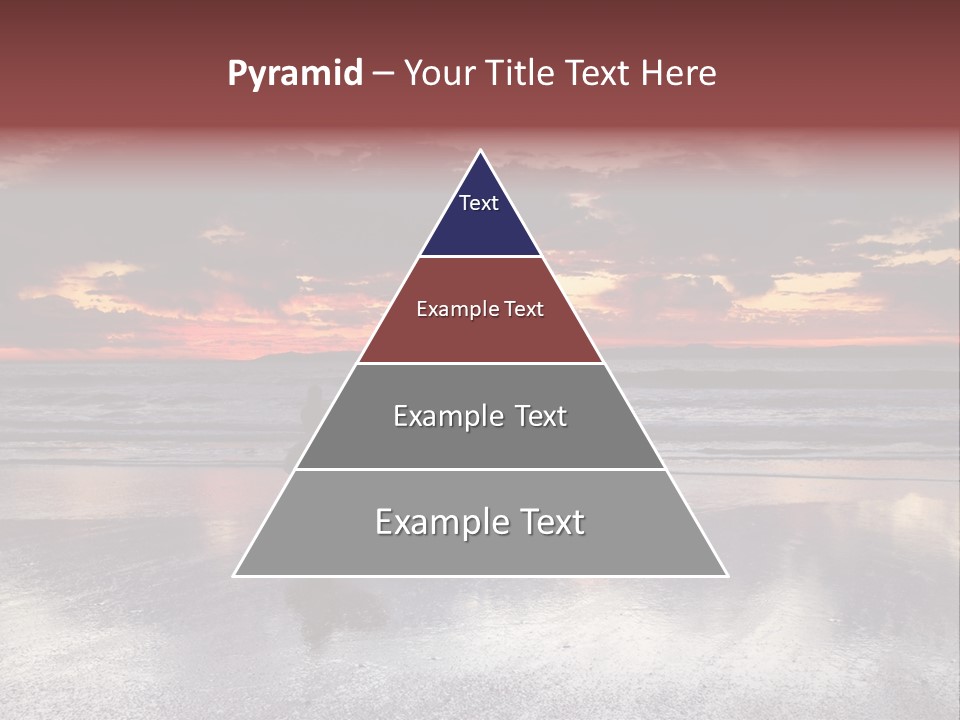 Pyramid – Your Title Text Here

Text

Example Text

Example Text

Example Text